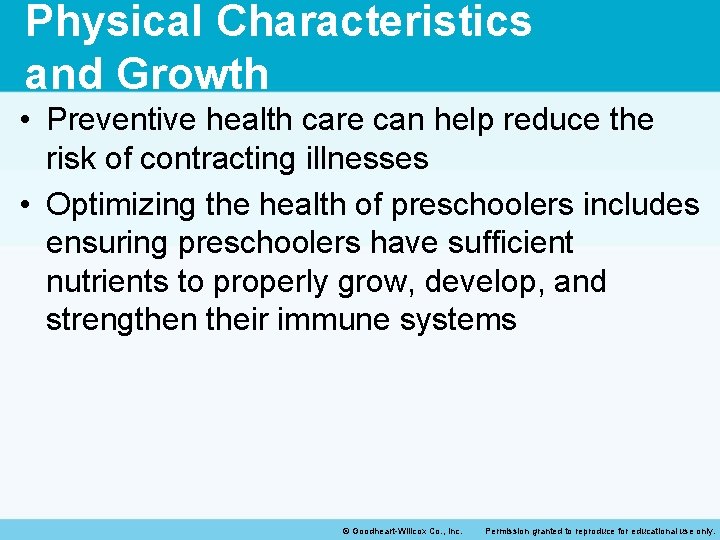 Physical Characteristics and Growth

• Preventive health care can help reduce the risk of contracting illnesses

• Optimizing the health of preschoolers includes ensuring preschoolers have sufficient nutrients to properly grow, develop, and strengthen their immune systems

© Goodheart-Willcox Co., Inc. Permission granted to reproduce for educational use only.